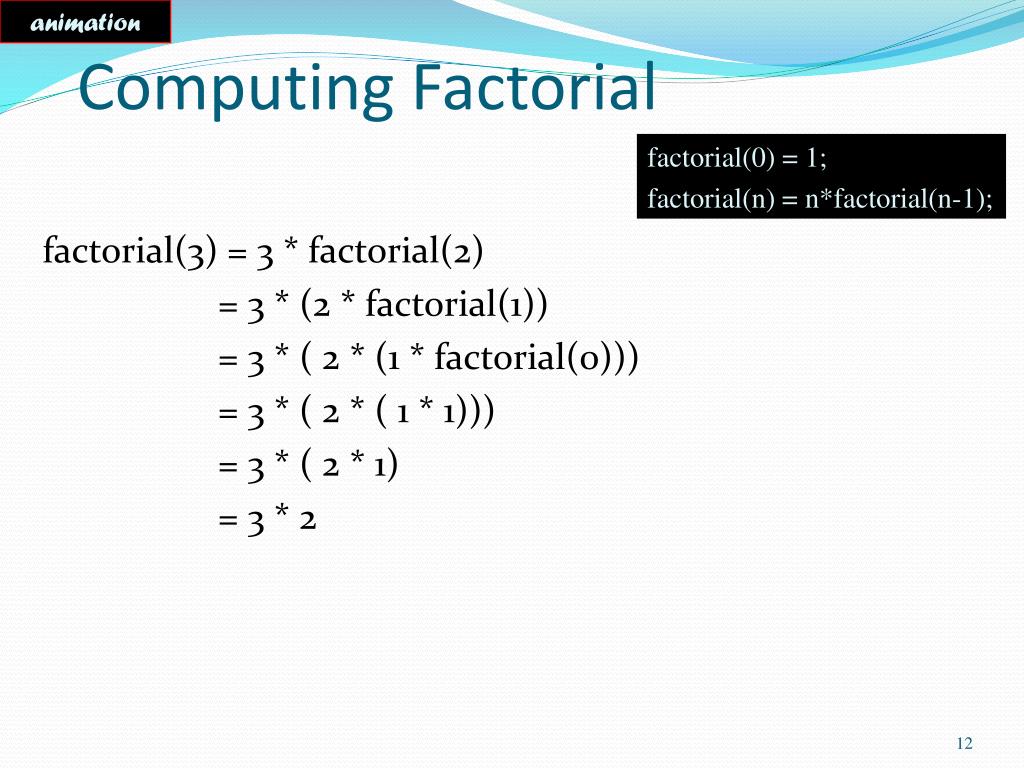 animation

Computing Factorial

factorial(0) = 1;
factorial(n) = n*factorial(n-1);

factorial(3) = 3 * factorial(2)
= 3 * (2 * factorial(1))
= 3 * ( 2 * (1 * factorial(0)))
= 3 * ( 2 * ( 1 * 1)))
= 3 * ( 2 * 1)
= 3 * 2

12